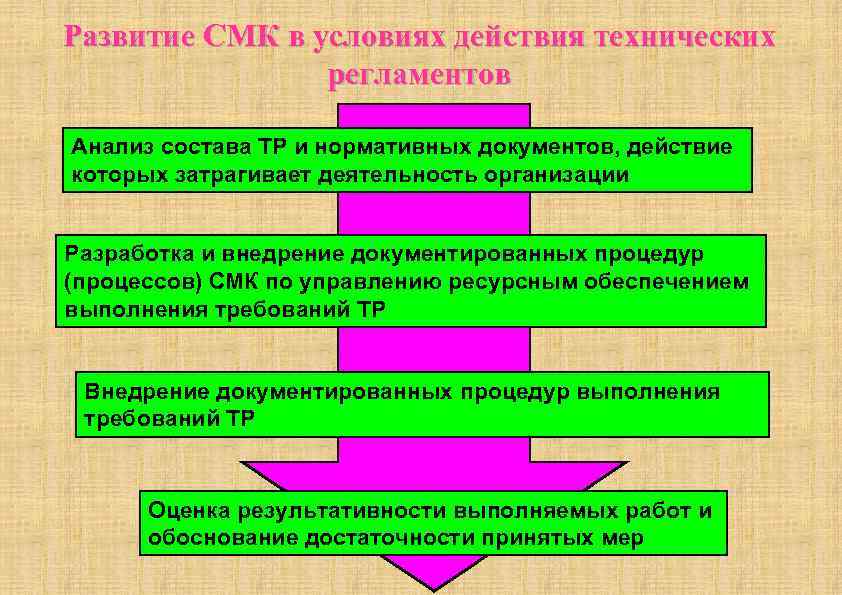 Развитие СМК в условиях действия технических регламентов

Анализ состава ТР и нормативных документов, действие которых затрагивает деятельность организации

Разработка и внедрение документированных процедур (процессов) СМК по управлению ресурсным обеспечением выполнения требований ТР

Внедрение документированных процедур выполнения требований ТР

Оценка результативности выполняемых работ и обоснование достаточности принятых мер